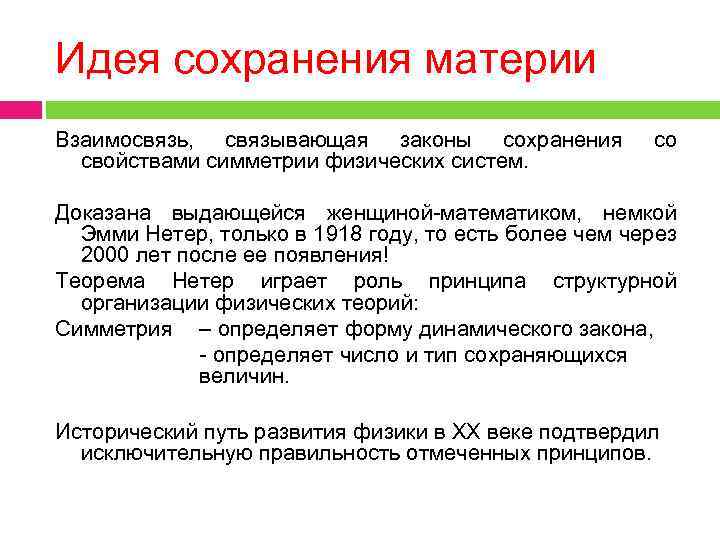 Идея сохранения материи

Взаимосвязь, связывающая законы сохранения со свойствами симметрии физических систем.

Доказана выдающейся женщиной-математиком, немкой Эмми Нетер, только в 1918 году, то есть более чем через 2000 лет после ее появления!

Теорема Нетер играет роль принципа структурной организации физических теорий:

Симметрия – определяет форму динамического закона,
- определяет число и тип сохраняющихся величин.

Исторический путь развития физики в XX веке подтвердил исключительную правильность отмеченных принципов.